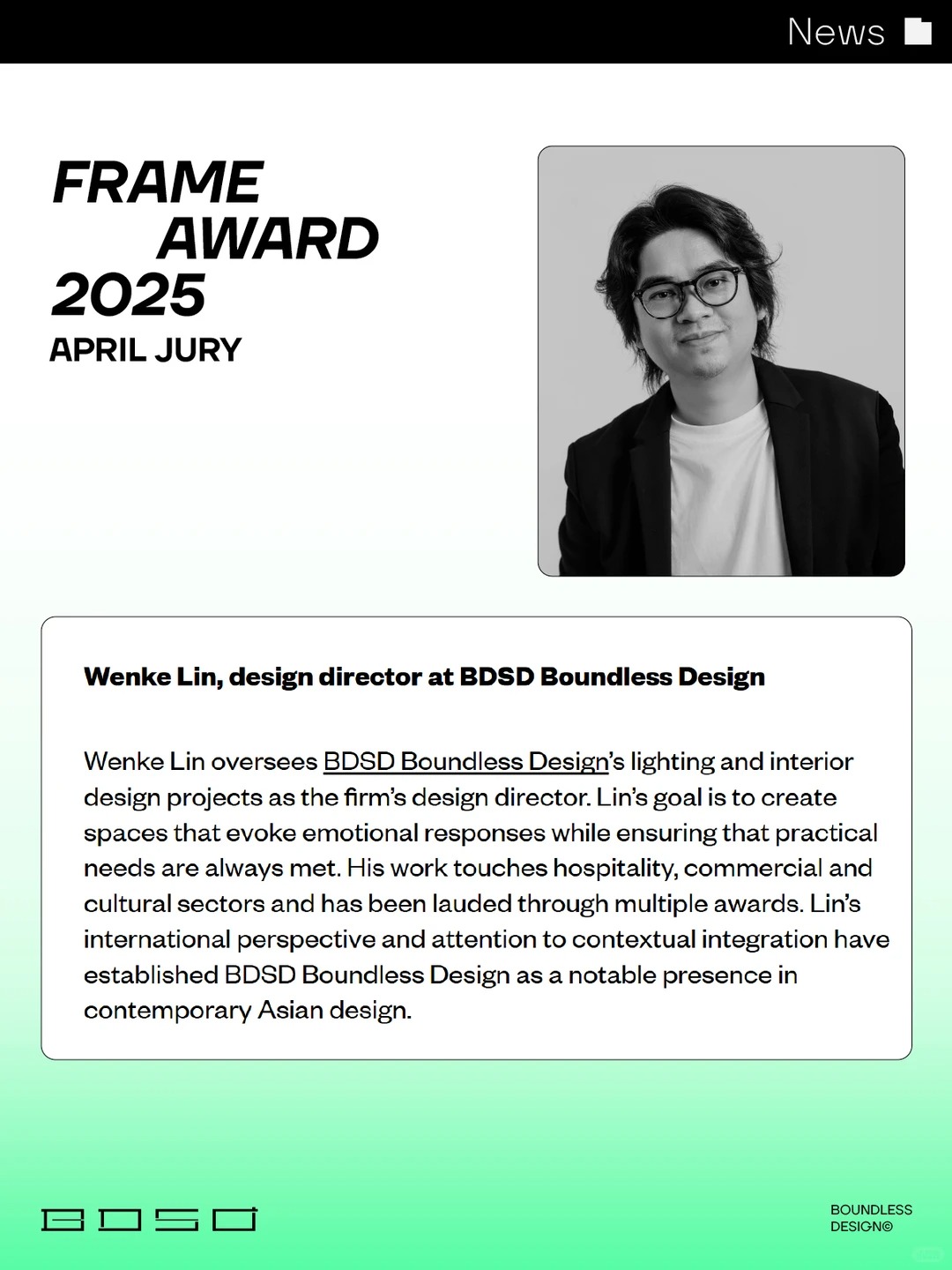 News

FRAME AWARD 2025
APRIL JURY

Wenke Lin, design director at BDSD Boundless Design

Wenke Lin oversees BDSD Boundless Design's lighting and interior design projects as the firm's design director. Lin's goal is to create spaces that evoke emotional responses while ensuring that practical needs are always met. His work touches hospitality, commercial and cultural sectors and has been lauded through multiple awards. Lin's international perspective and attention to contextual integration have established BDSD Boundless Design as a notable presence in contemporary Asian design.

BDSD

BOUNDLESS
DESIGN©